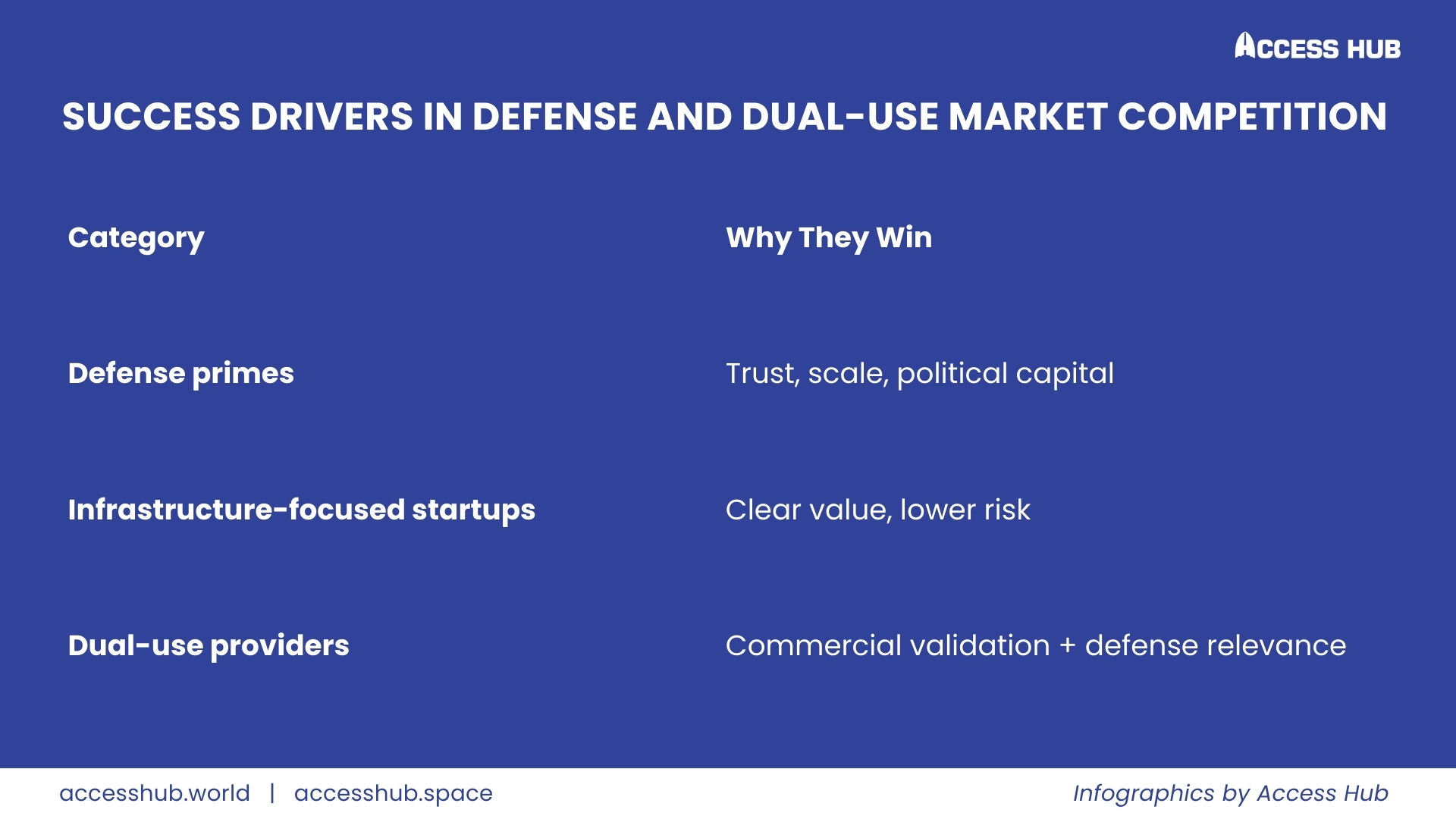 ACCESS HUB

SUCCESS DRIVERS IN DEFENSE AND DUAL-USE MARKET COMPETITION

| Category | Why They Win |
|---|---|
| Defense primes | Trust, scale, political capital |
| Infrastructure-focused startups | Clear value, lower risk |
| Dual-use providers | Commercial validation + defense relevance |

accesshub.world | accesshub.space

Infographics by Access Hub